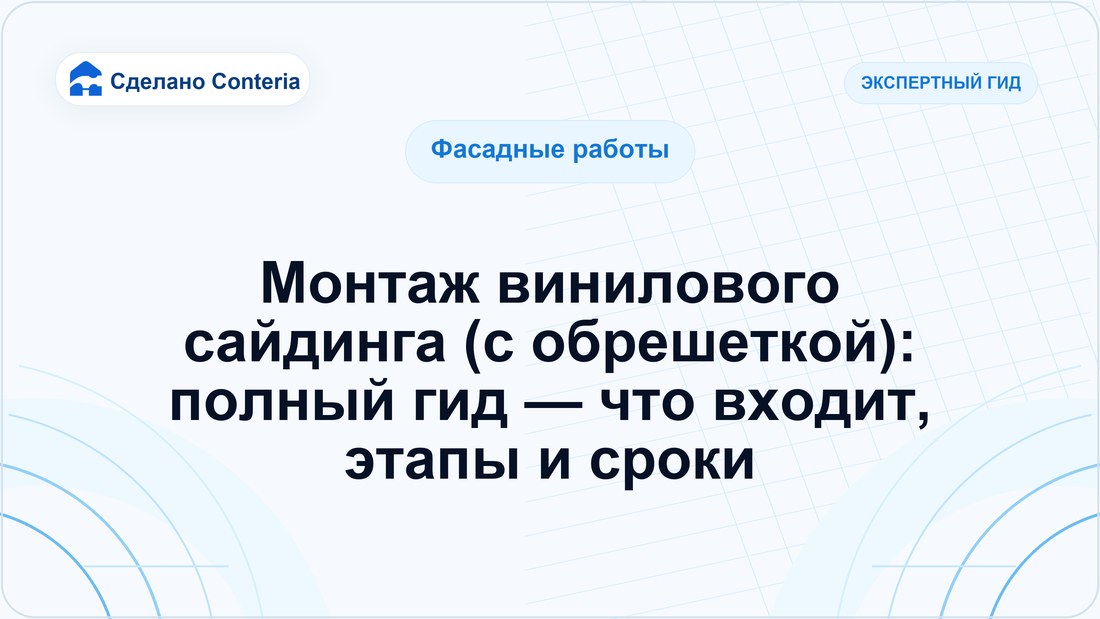 Сделано Conteria

ЭКСПЕРТНЫЙ ГИД

Фасадные работы

Монтаж винилового сайдинга (с обрешеткой): полный гид — что входит, этапы и сроки